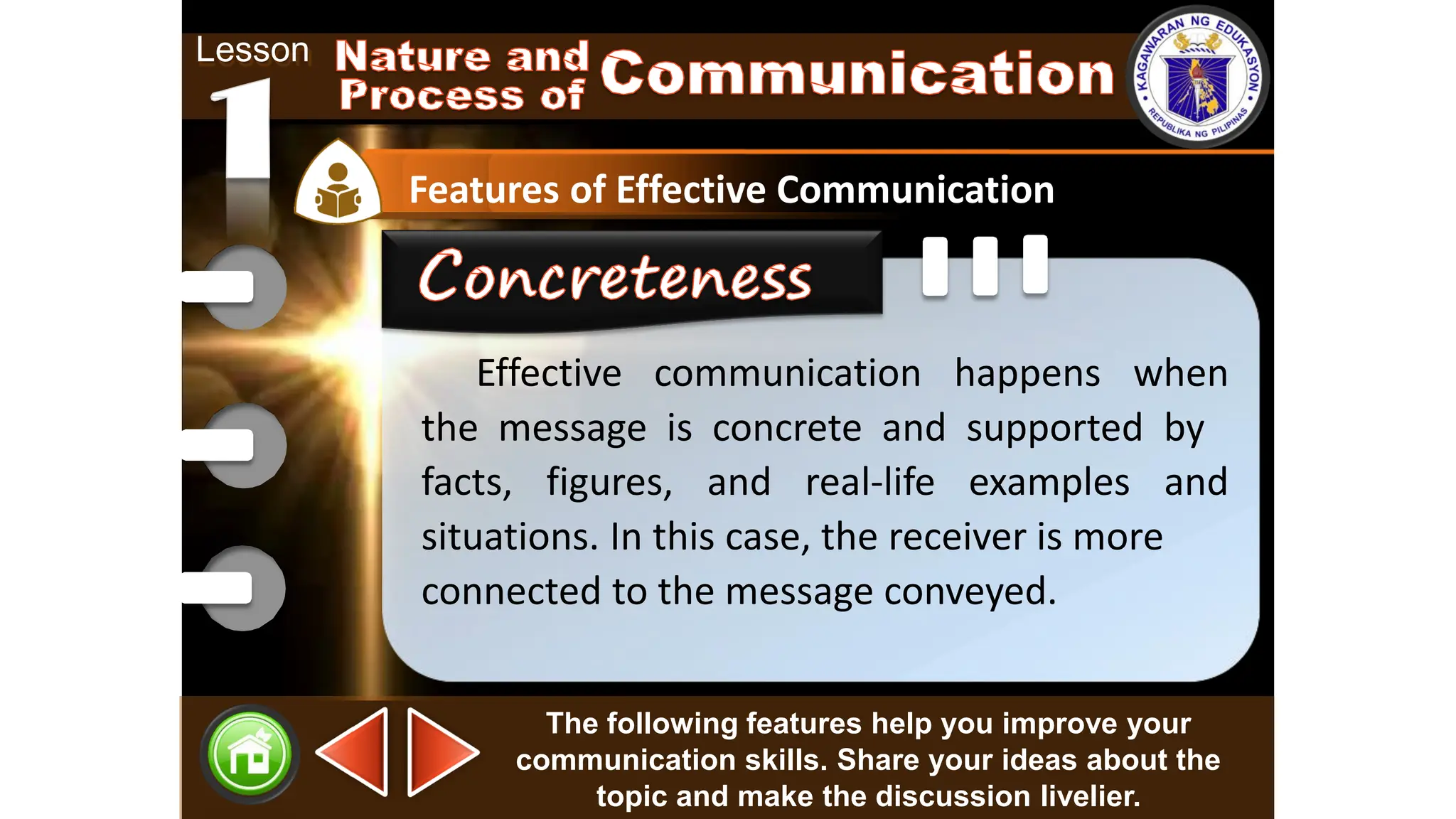 Lesson 1

Nature and Process of Communication

KAGAWARAN NG EDUKASYON
REPUBLIKA NG PILIPINAS

Features of Effective Communication

Concreteness

Effective communication happens when the message is concrete and supported by facts, figures, and real-life examples and situations. In this case, the receiver is more connected to the message conveyed.

The following features help you improve your communication skills. Share your ideas about the topic and make the discussion livelier.